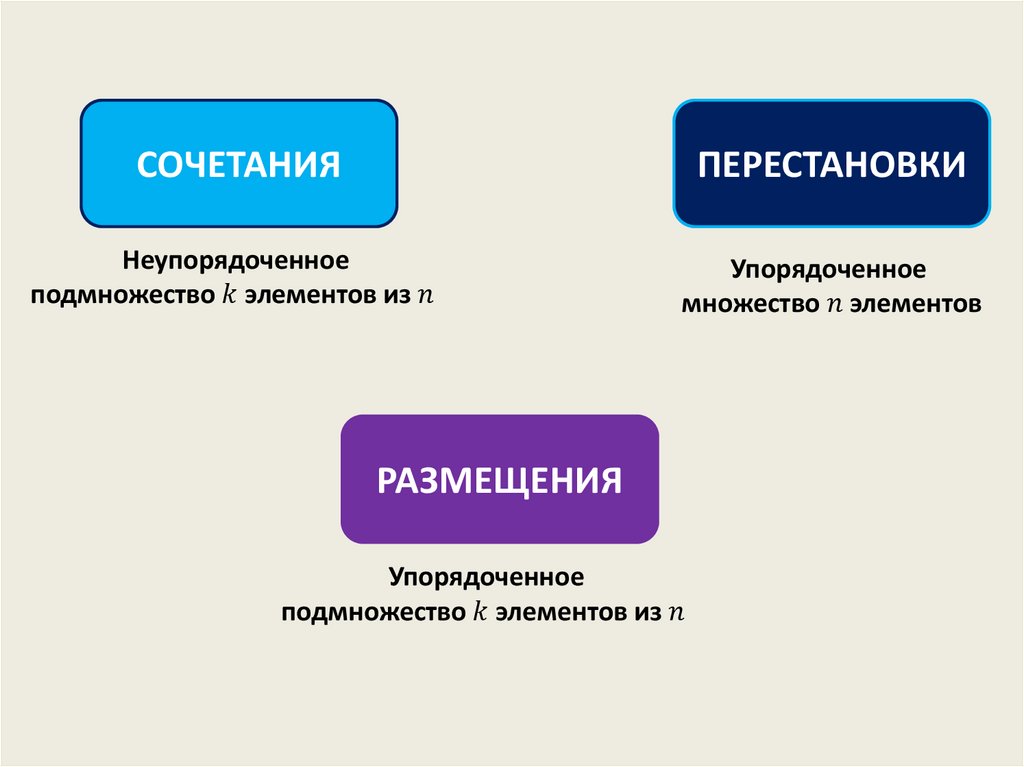 СОЧЕТАНИЯ

Неупорядоченное подмножество $k$ элементов из $n$

ПЕРЕСТАНОВКИ

Упорядоченное множество $n$ элементов

РАЗМЕЩЕНИЯ

Упорядоченное подмножество $k$ элементов из $n$